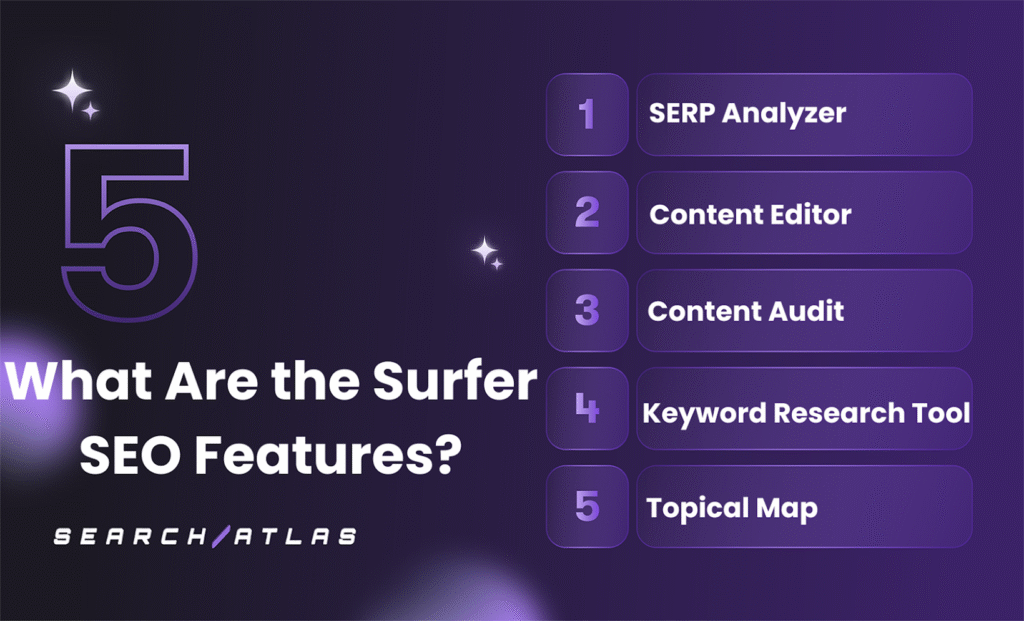 5

What Are the Surfer SEO Features?

SEARCH/ATLAS

1 SERP Analyzer

2 Content Editor

3 Content Audit

4 Keyword Research Tool

5 Topical Map